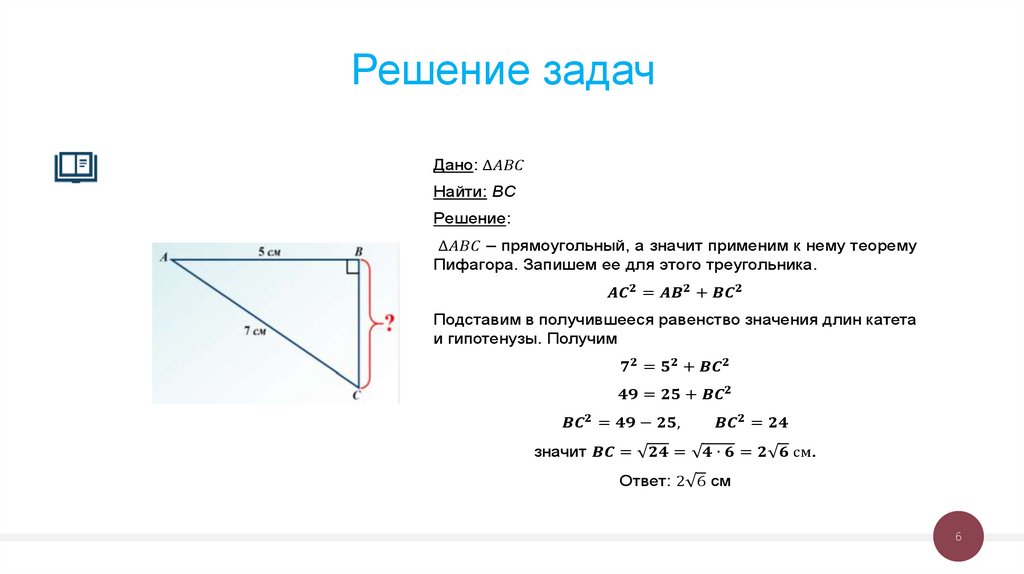 Решение задач

A
5 см
B
7 см
?
C

Дано: $\Delta ABC$

Найти: BC

Решение:

$\Delta ABC$ – прямоугольный, а значит применим к нему теорему Пифагора. Запишем ее для этого треугольника.

$AC^2 = AB^2 + BC^2$

Подставим в получившееся равенство значения длин катета и гипотенузы. Получим

$7^2 = 5^2 + BC^2$

$49 = 25 + BC^2$

$BC^2 = 49 - 25, \quad BC^2 = 24$

значит $BC = \sqrt{24} = \sqrt{4 \cdot 6} = 2\sqrt{6}$ см.

Ответ: $2\sqrt{6}$ см

6